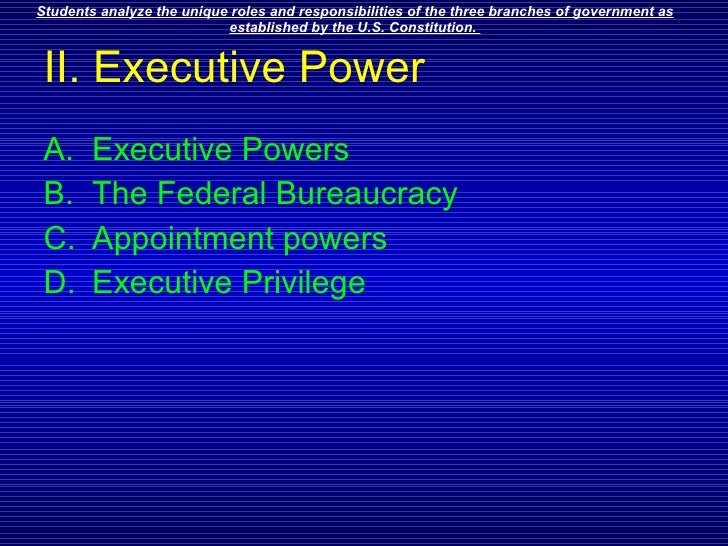 Students analyze the unique roles and responsibilities of the three branches of government as established by the U.S. Constitution.

II. Executive Power

A. Executive Powers
B. The Federal Bureaucracy
C. Appointment powers
D. Executive Privilege